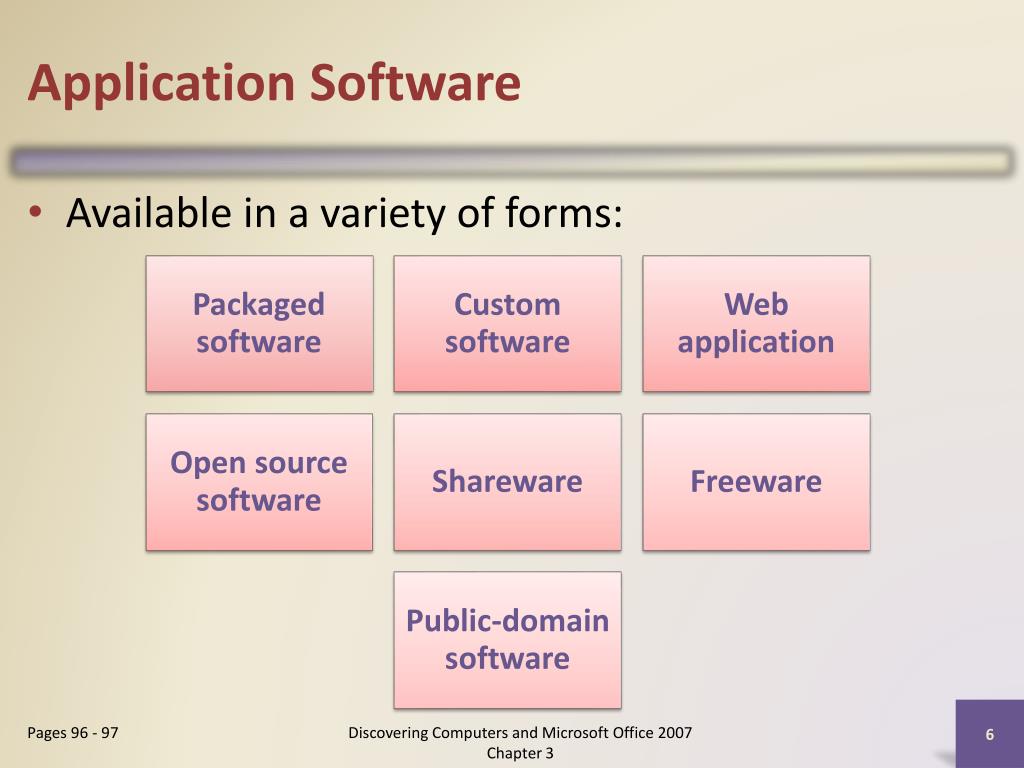 Application Software

• Available in a variety of forms:

Packaged software

Custom software

Web application

Open source software

Shareware

Freeware

Public-domain software

Pages 96 - 97

Discovering Computers and Microsoft Office 2007
Chapter 3

6